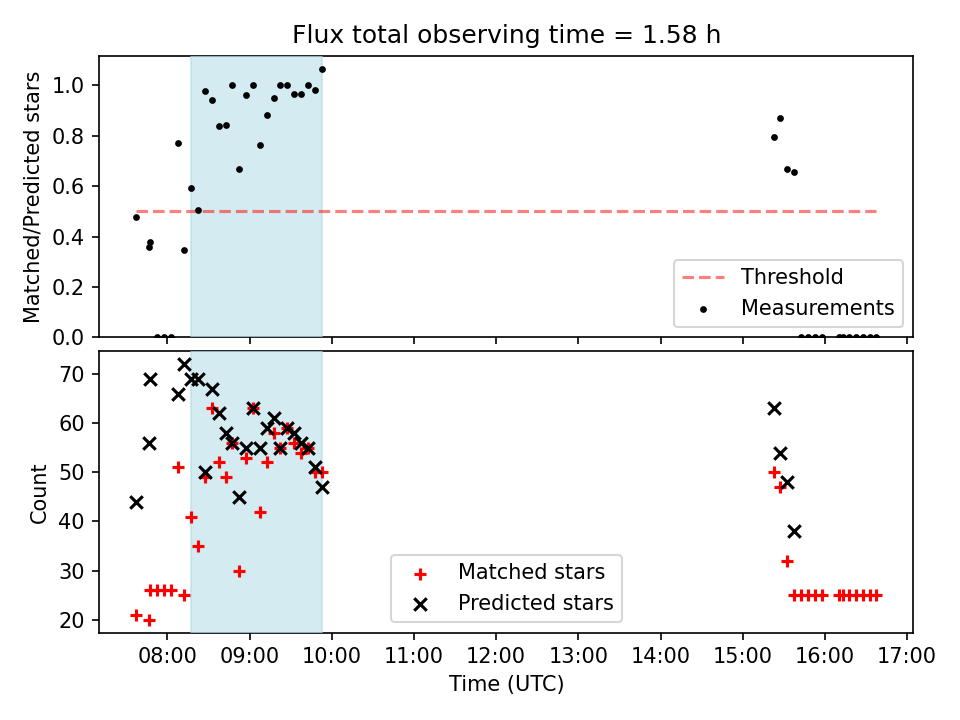 Flux total observing time = 1.58 h

Matched/Predicted stars

1.0
0.8
0.6
0.4
0.2
0.0

Threshold
Measurements

Count

70
60
50
40
30
20

Matched stars
Predicted stars

08:00 09:00 10:00 11:00 12:00 13:00 14:00 15:00 16:00 17:00

Time (UTC)